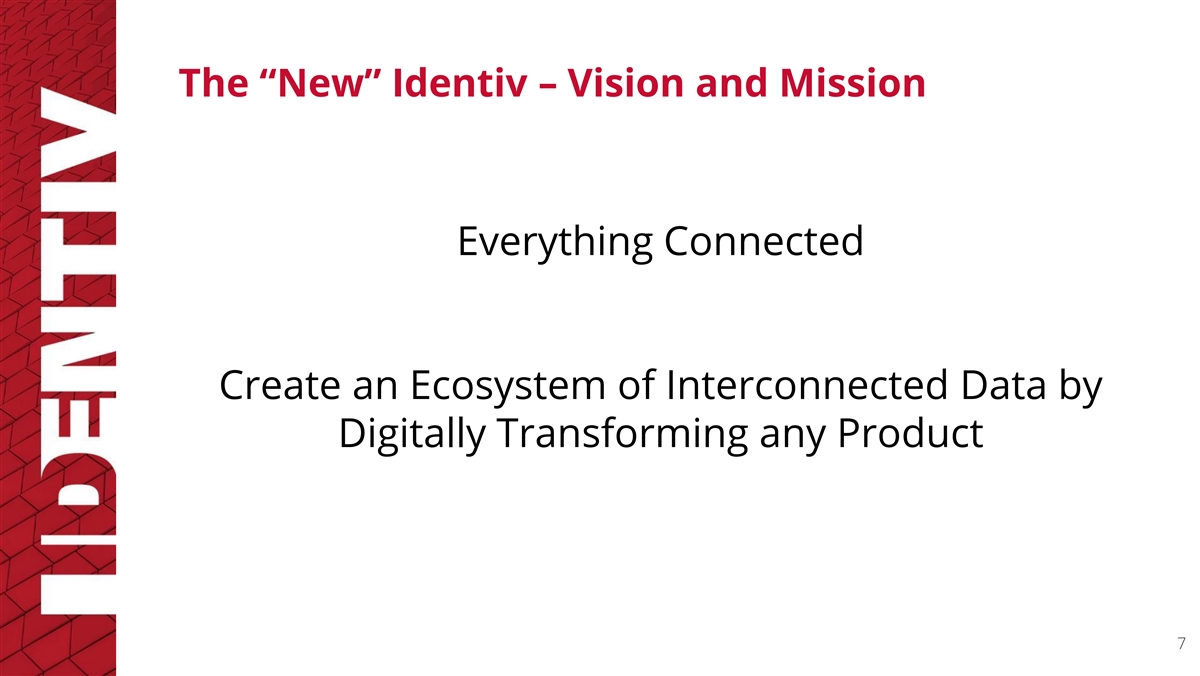 IDENTIV

The “New” Identiv – Vision and Mission

Everything Connected

Create an Ecosystem of Interconnected Data by Digitally Transforming any Product

7